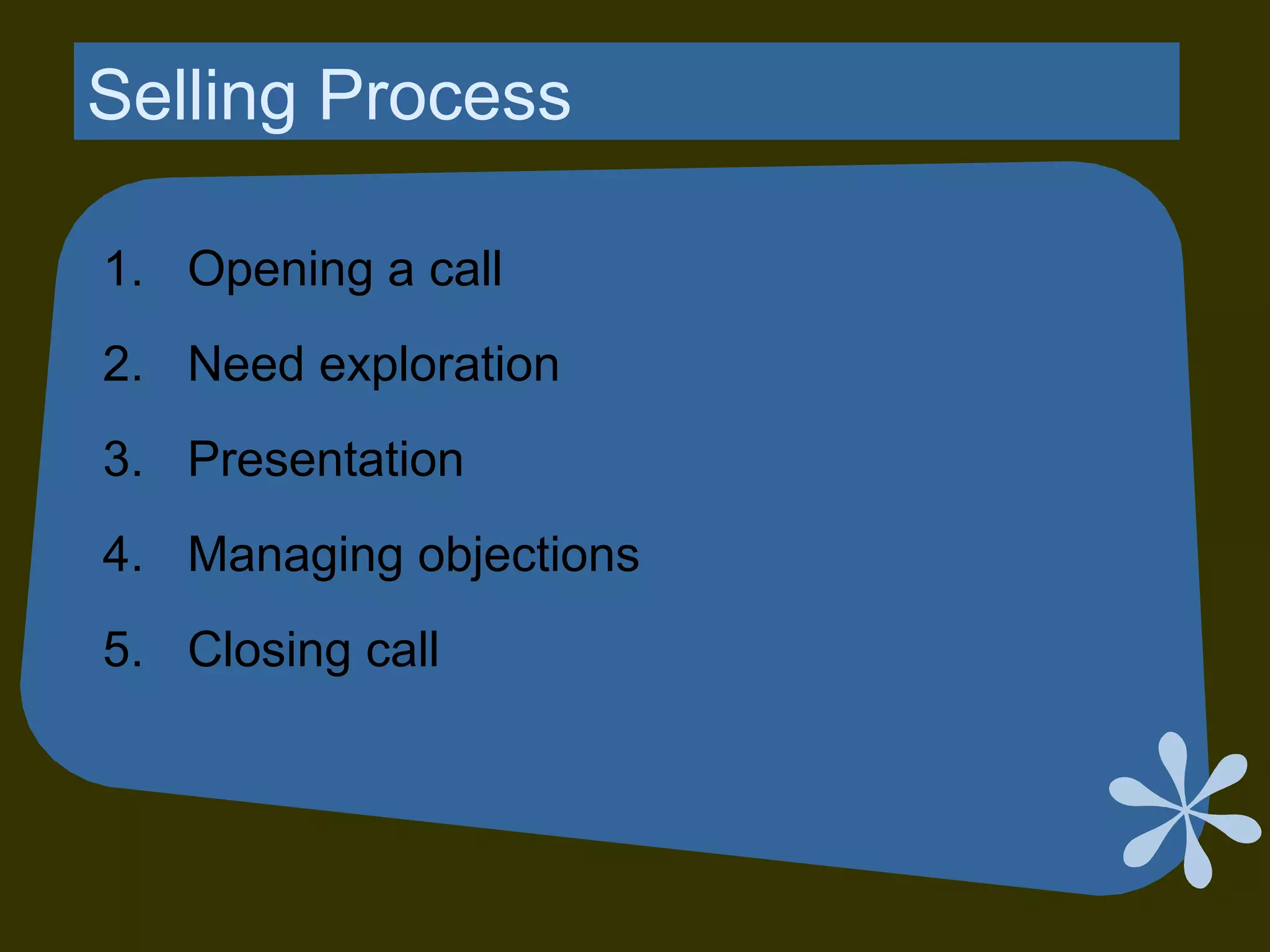 Selling Process

1. Opening a call
2. Need exploration
3. Presentation
4. Managing objections
5. Closing call